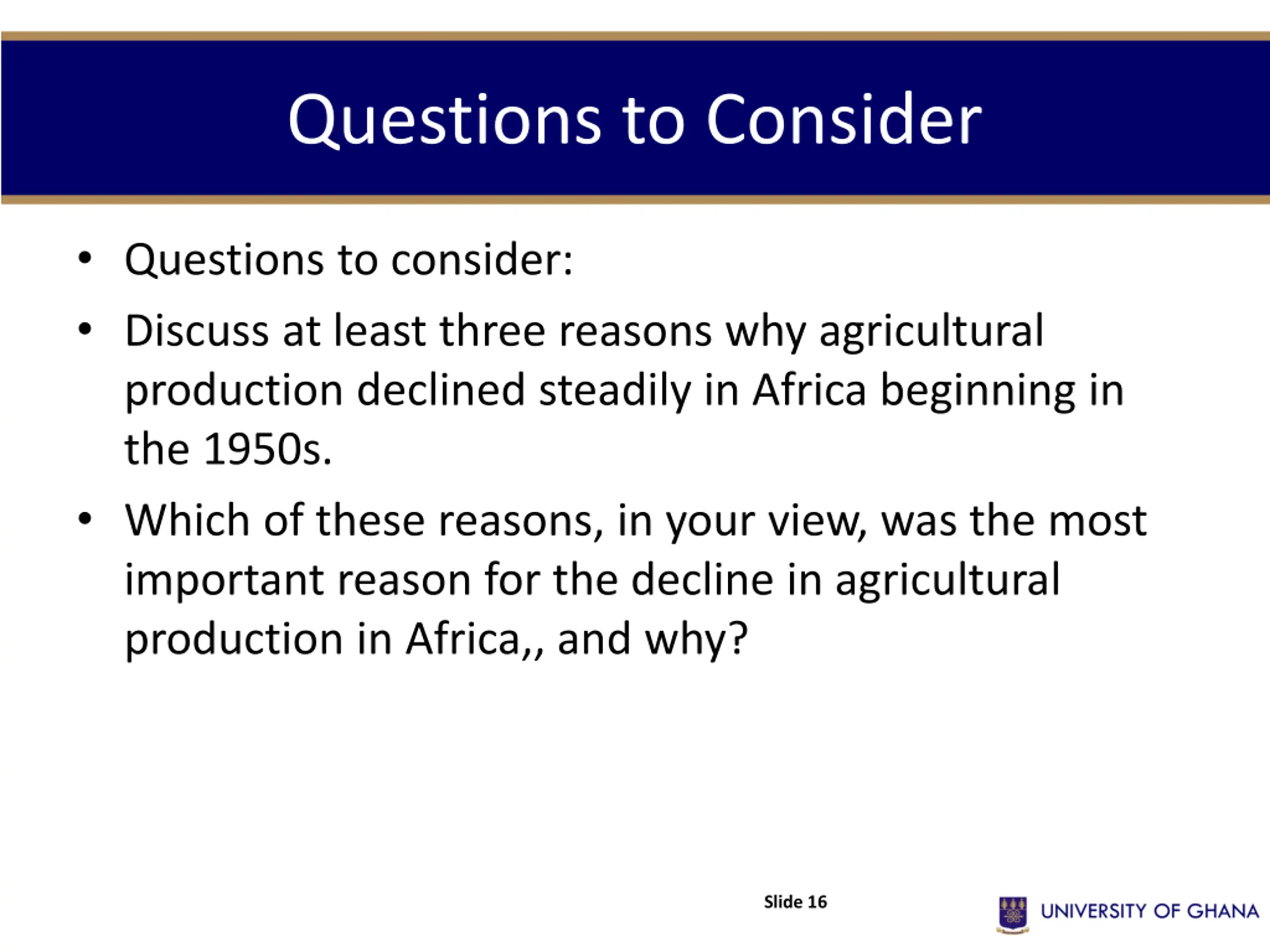 Questions to Consider

• Questions to consider:

• Discuss at least three reasons why agricultural production declined steadily in Africa beginning in the 1950s.

• Which of these reasons, in your view, was the most important reason for the decline in agricultural production in Africa,, and why?

Slide 16

UNIVERSITY OF GHANA